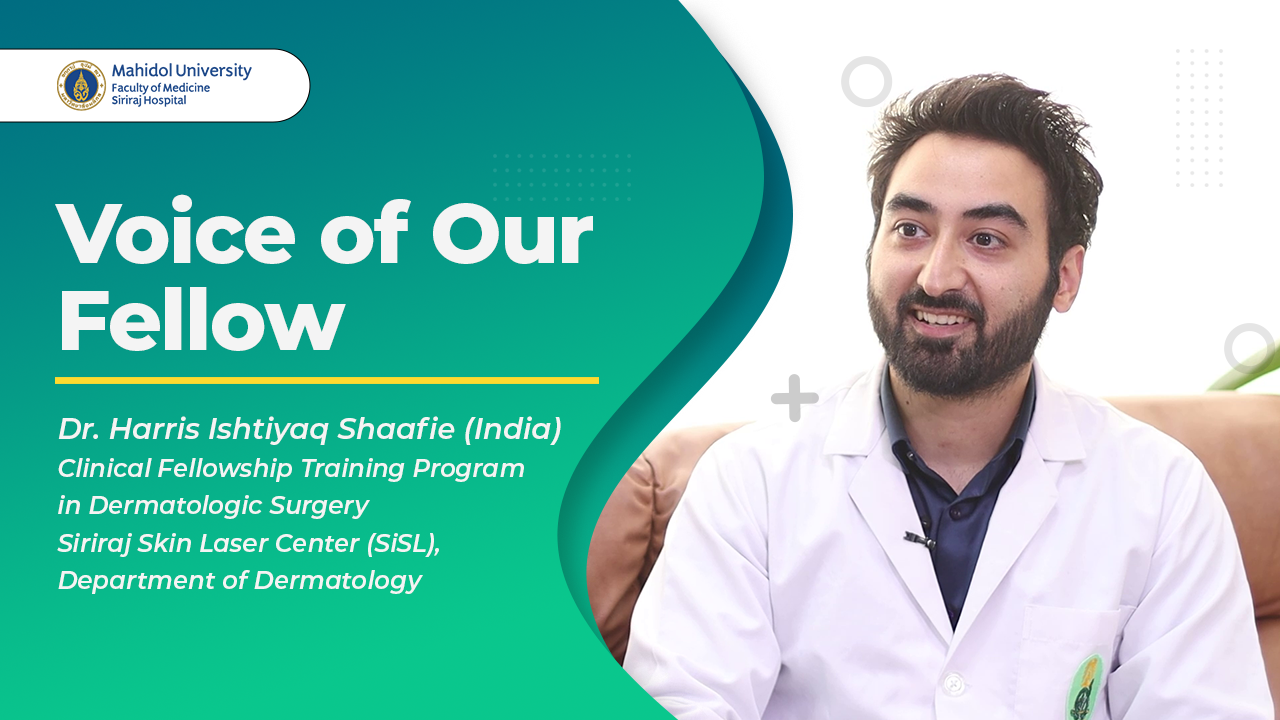 Mahidol University
Faculty of Medicine
Siriraj Hospital

Voice of Our Fellow

Dr. Harris Ishtiyaq Shaafie (India)
Clinical Fellowship Training Program in Dermatologic Surgery
Siriraj Skin Laser Center (SiSL), Department of Dermatology